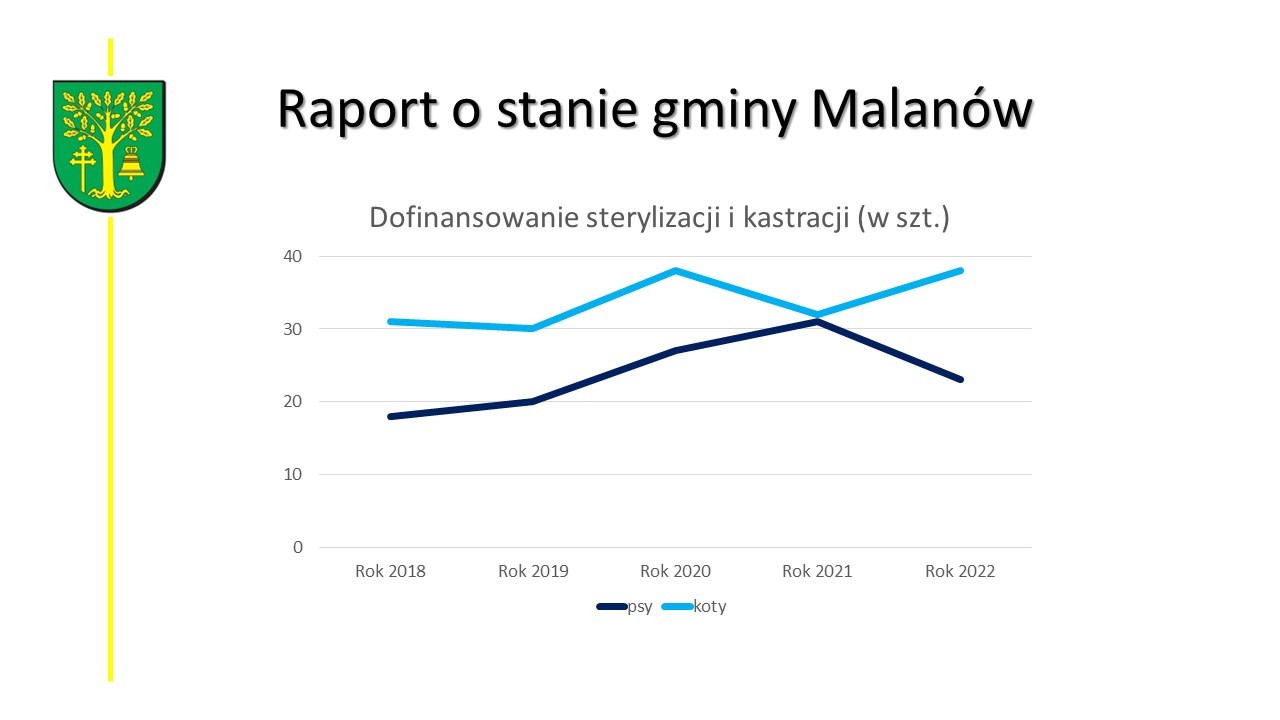 Raport o stanie gminy Malanów

Dofinansowanie sterylizacji i kastracji (w szt.)

40
30
20
10
0

Rok 2018
Rok 2019
Rok 2020
Rok 2021
Rok 2022

psy
koty